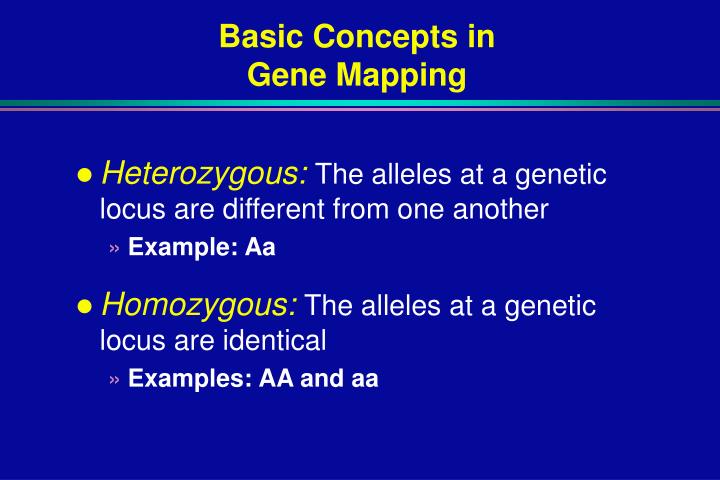 Basic Concepts in Gene Mapping

● Heterozygous: The alleles at a genetic locus are different from one another

» Example: Aa

● Homozygous: The alleles at a genetic locus are identical

» Examples: AA and aa